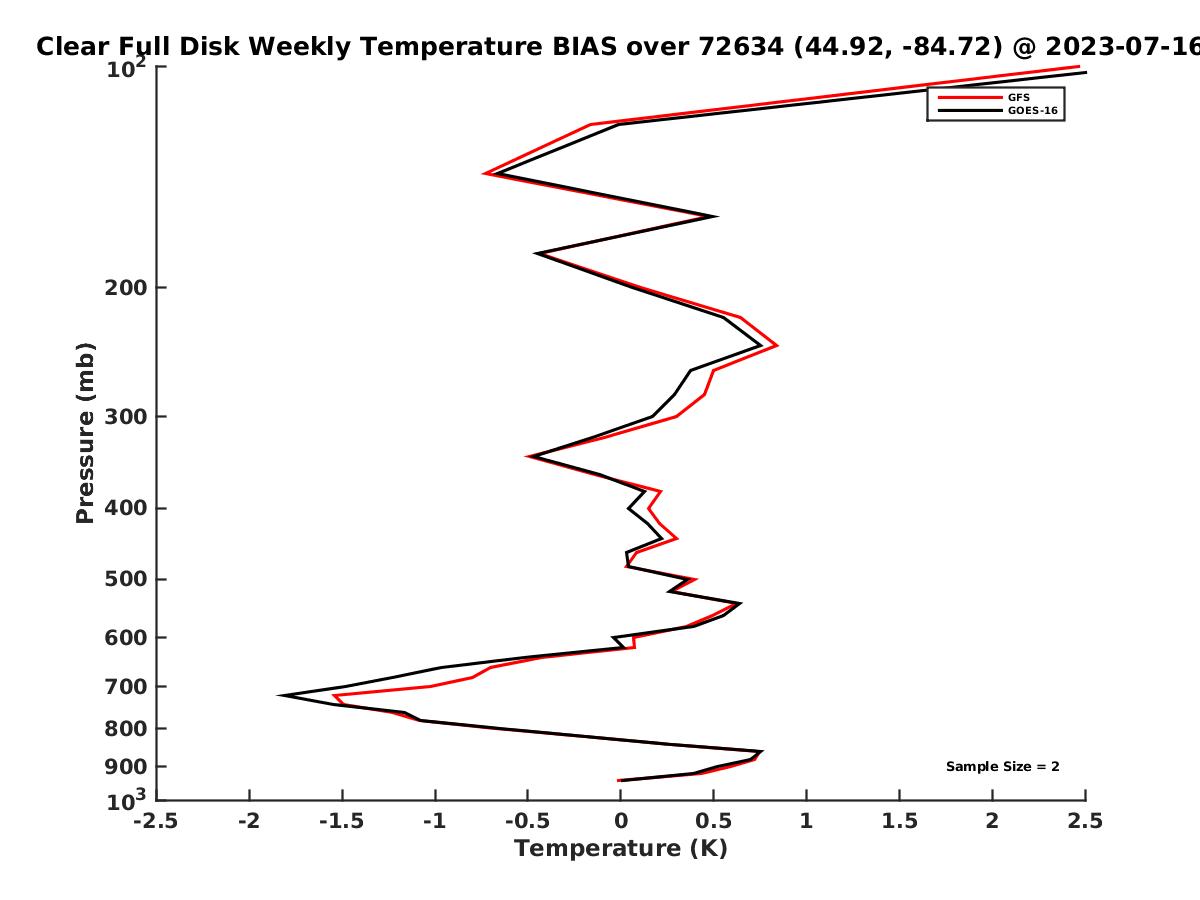 Clear Full Disk Weekly Temperature BIAS over 72634 (44.92, -84.72) @ 2023-07-16

GFS
GOES-16

Pressure (mb)

$10^2$
200
300
400
500
600
700
800
900
$10^3$

Sample Size = 2

-2.5 -2 -1.5 -1 -0.5 0 0.5 1 1.5 2 2.5

Temperature (K)